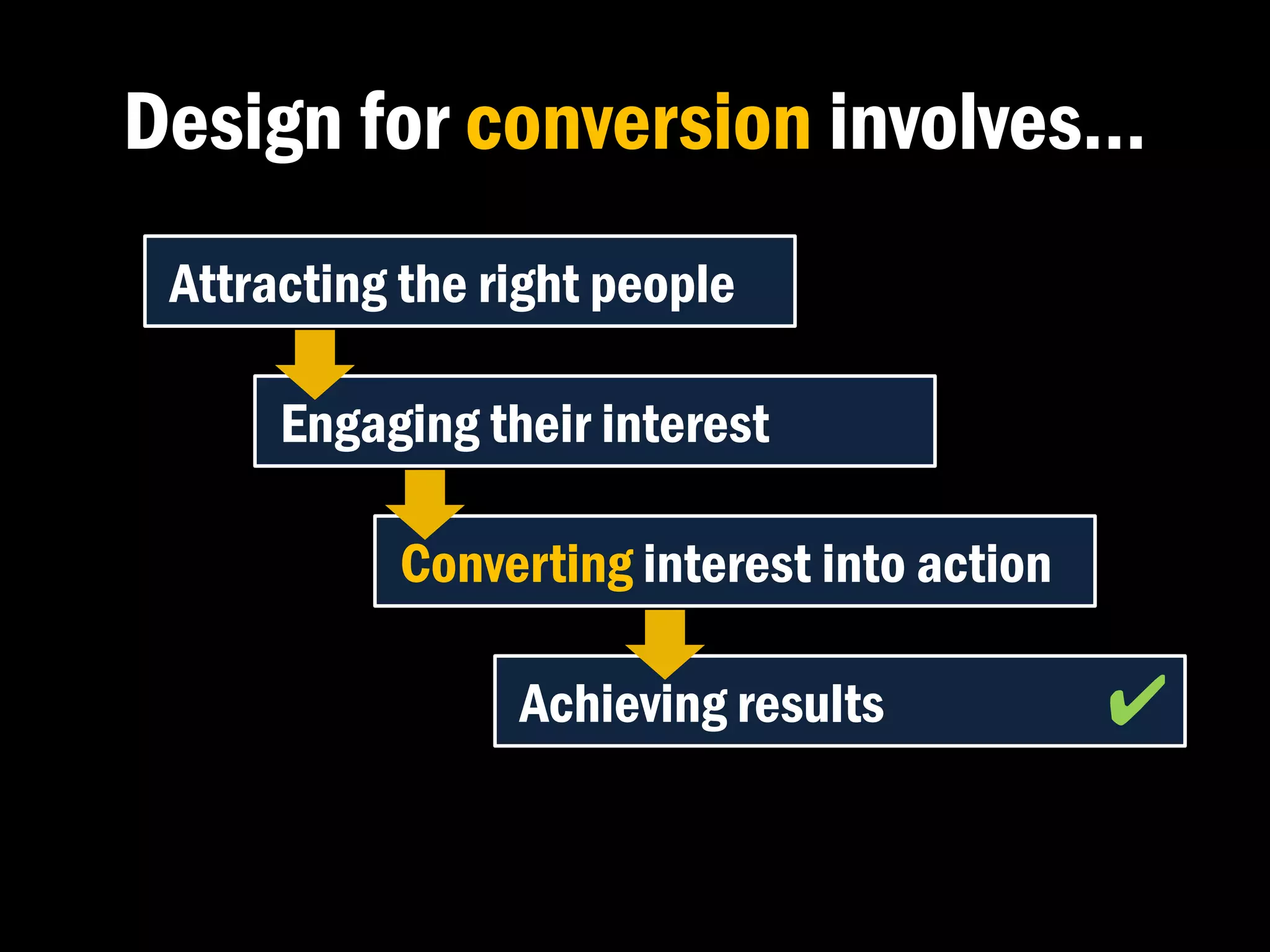 Design for conversion involves...

Attracting the right people

Engaging their interest

Converting interest into action

Achieving results ✔